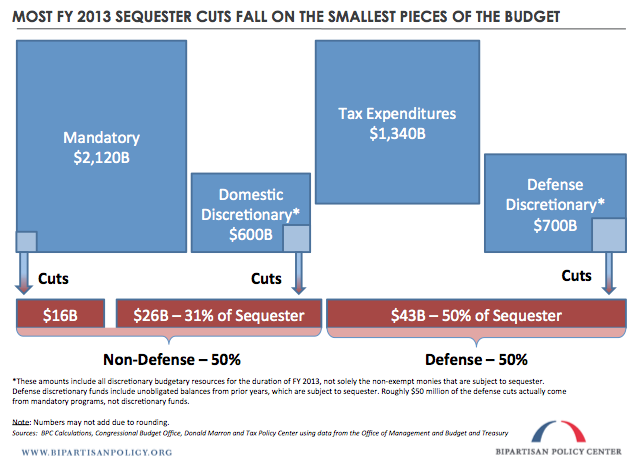 MOST FY 2013 SEQUESTER CUTS FALL ON THE SMALLEST PIECES OF THE BUDGET

Mandatory
$2,120B

Domestic Discretionary*
$600B

Tax Expenditures
$1,340B

Defense Discretionary*
$700B

Cuts

Cuts

Cuts

$16B

$26B – 31% of Sequester

$43B – 50% of Sequester

Non-Defense – 50%

Defense – 50%

*These amounts include all discretionary budgetary resources for the duration of FY 2013, not solely the non-exempt monies that are subject to sequester. Defense discretionary funds include unobligated balances from prior years, which are subject to sequester. Roughly $50 million of the defense cuts actually come from mandatory programs, not discretionary funds.

Note: Numbers may not add due to rounding.
Sources: BPC Calculations, Congressional Budget Office, Donald Marron and Tax Policy Center using data from the Office of Management and Budget and Treasury

WWW.BIPARTISANPOLICY.ORG

BIPARTISAN POLICY CENTER